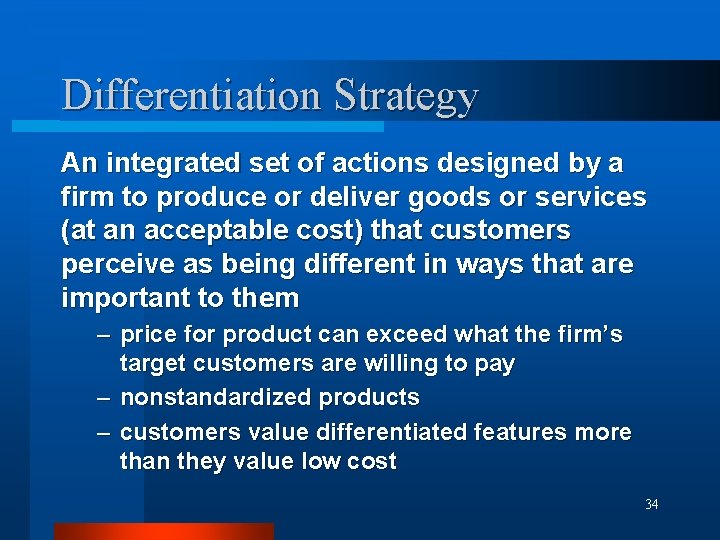 Differentiation Strategy

An integrated set of actions designed by a firm to produce or deliver goods or services (at an acceptable cost) that customers perceive as being different in ways that are important to them

– price for product can exceed what the firm's target customers are willing to pay
– nonstandardized products
– customers value differentiated features more than they value low cost

34